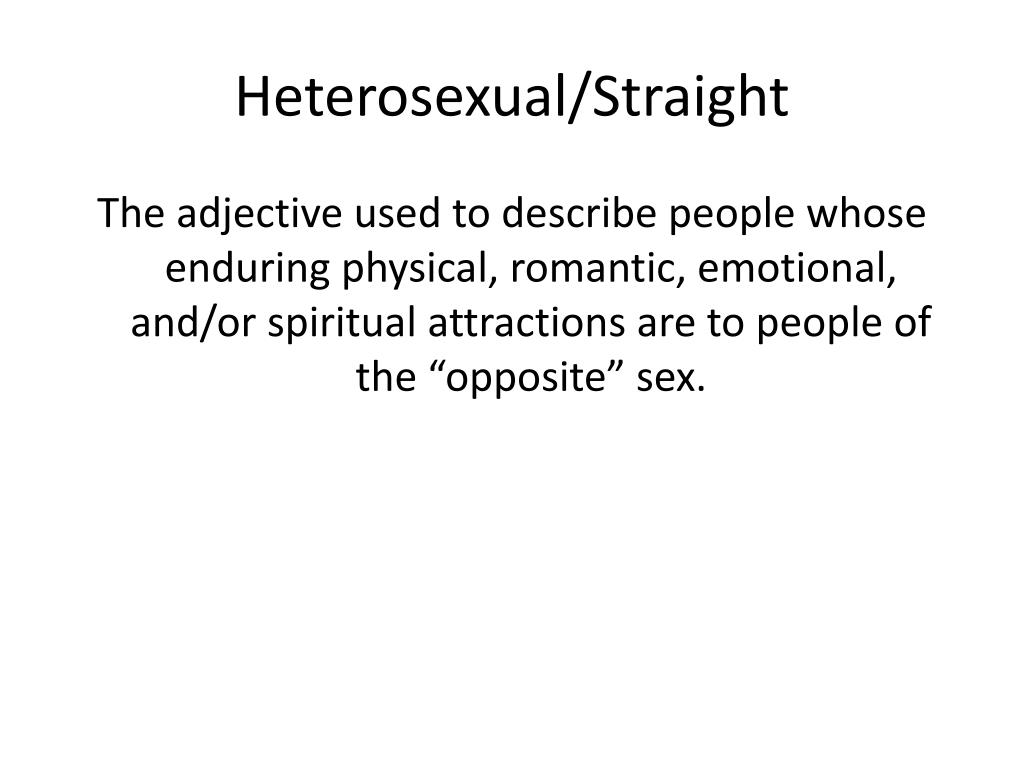 Heterosexual/Straight

The adjective used to describe people whose enduring physical, romantic, emotional, and/or spiritual attractions are to people of the “opposite” sex.